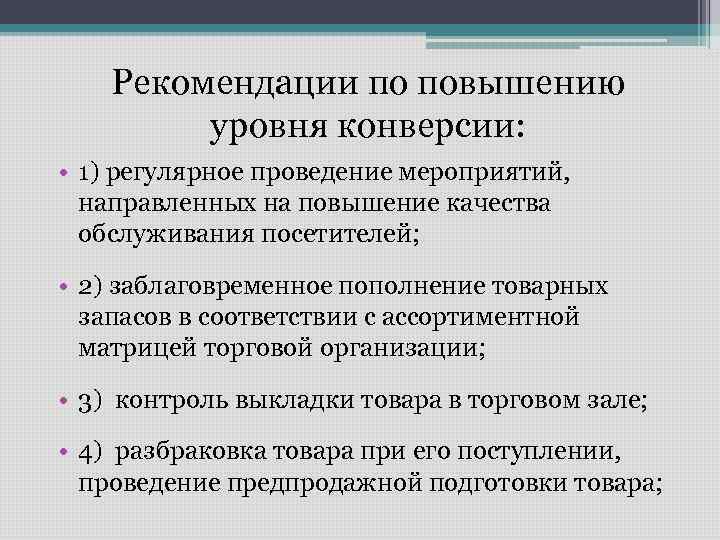 Рекомендации по повышению уровня конверсии:

• 1) регулярное проведение мероприятий, направленных на повышение качества обслуживания посетителей;

• 2) заблаговременное пополнение товарных запасов в соответствии с ассортиментной матрицей торговой организации;

• 3) контроль выкладки товара в торговом зале;

• 4) разбраковка товара при его поступлении, проведение предпродажной подготовки товара;